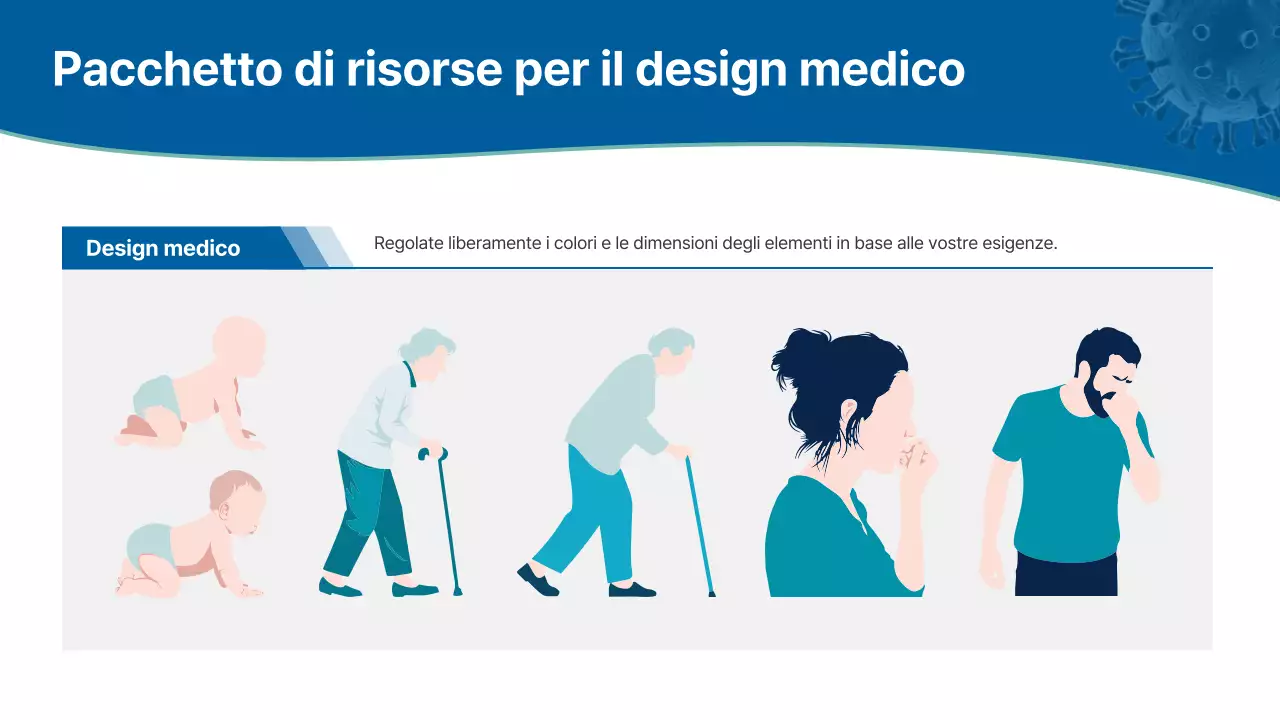 Pacchetto di risorse per il design medico

Design medico

Regolate liberamente i colori e le dimensioni degli elementi in base alle vostre esigenze.